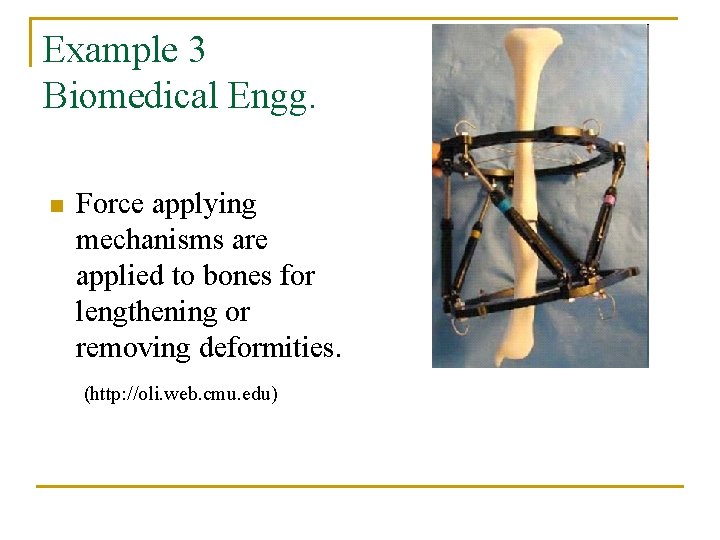 Example 3
Biomedical Engg.

Force applying mechanisms are applied to bones for lengthening or removing deformities.

(http://oli.web.cmu.edu)